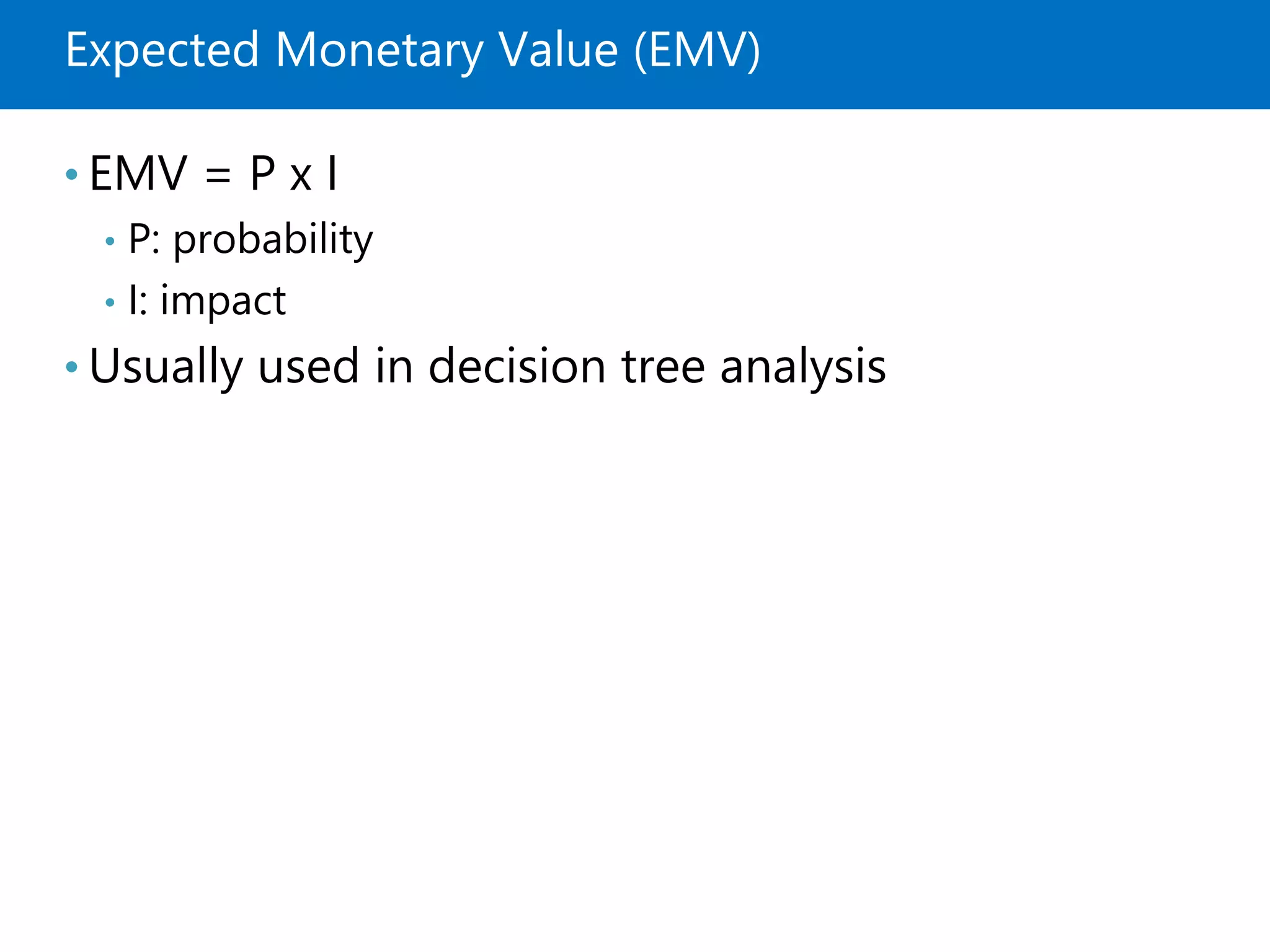 Expected Monetary Value (EMV)

• EMV = P x I
  • P: probability
  • I: impact
• Usually used in decision tree analysis